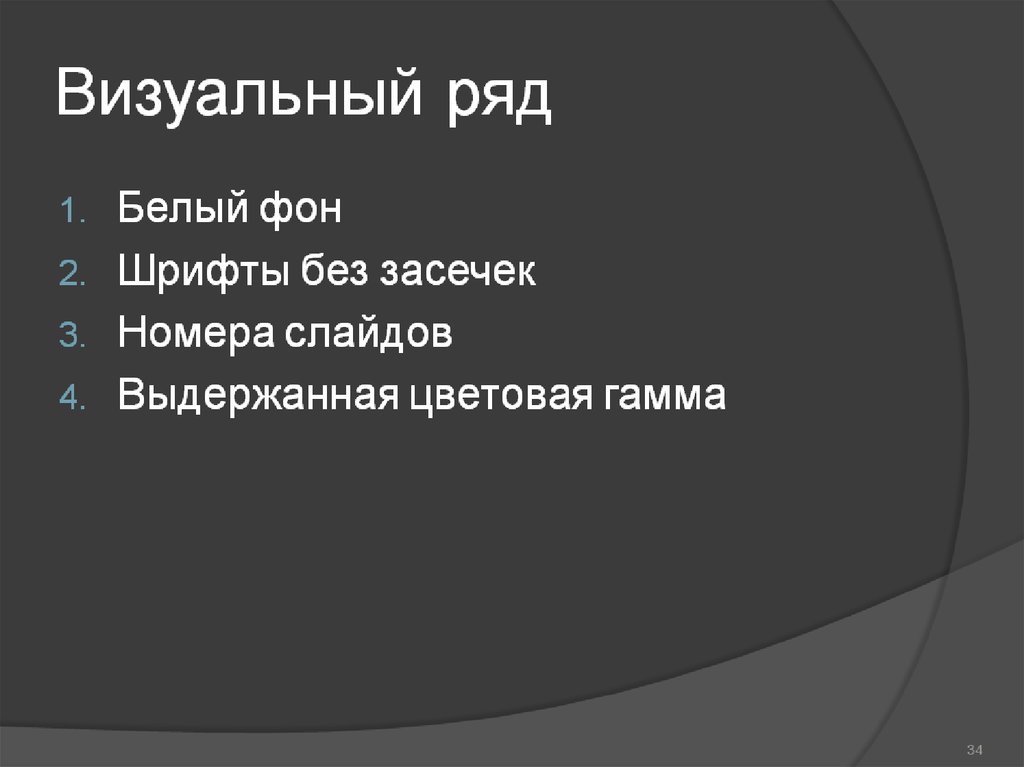 Визуальный ряд

1. Белый фон
2. Шрифты без засечек
3. Номера слайдов
4. Выдержанная цветовая гамма

34